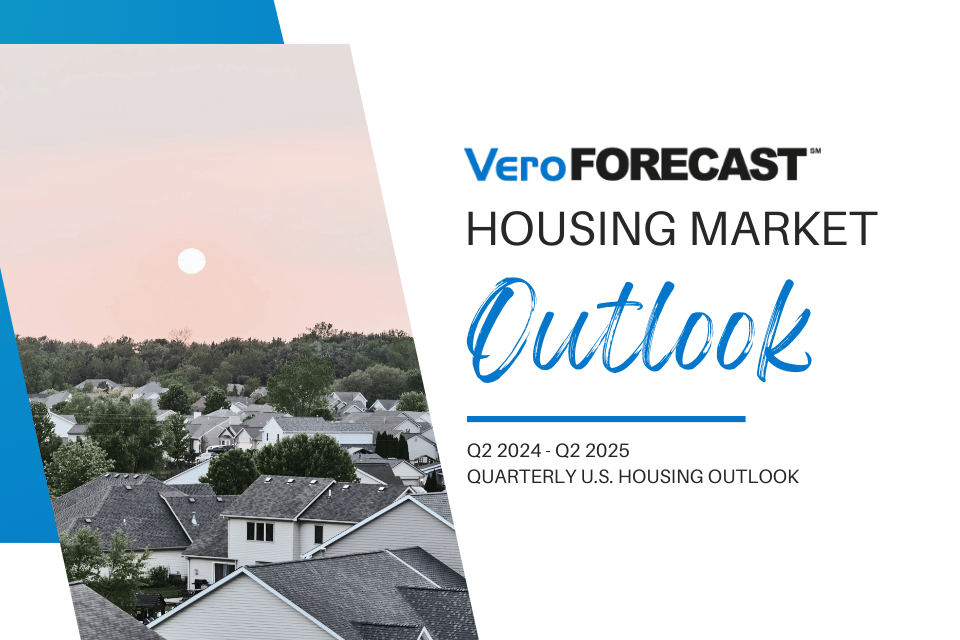 VeroFORECAST℠

HOUSING MARKET

Outlook

Q2 2024 - Q2 2025
QUARTERLY U.S. HOUSING OUTLOOK